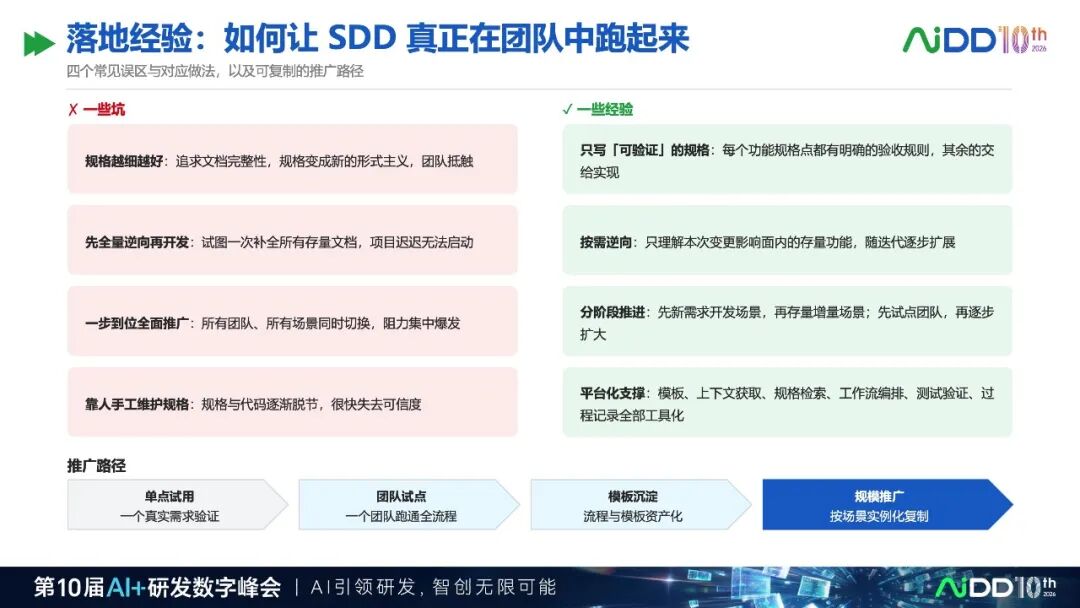 落地经验：如何让 SDD 真正在团队中跑起来

AiDD 10th 2026

四个常见误区与对应做法，以及可复制的推广路径

✗ 一些坑

规格越细越好：追求文档完整性，规格变成新的形式主义，团队抵触

先全量逆向再开发：试图一次补全所有存量文档，项目迟迟无法启动

一步到位全面推广：所有团队、所有场景同时切换，阻力集中爆发

靠人手工维护规格：规格与代码逐渐脱节，很快失去可信度

✓ 一些经验

只写「可验证」的规格：每个功能规格点都有明确的验收规则，其余的交给实现

按需逆向：只理解本次变更影响面内的存量功能，随迭代逐步扩展

分阶段推进：先新需求开发场景，再存量增量场景；先试点团队，再逐步扩大

平台化支撑：模板、上下文获取、规格检索、工作流编排、测试验证、过程记录全部工具化

推广路径

单点试用
一个真实需求验证

团队试点
一个团队跑通全流程

模板沉淀
流程与模板资产化

规模推广
按场景实例化复制

第10届AI+研发数字峰会 | AI引领研发，智创无限可能

AiDD 10th 2026